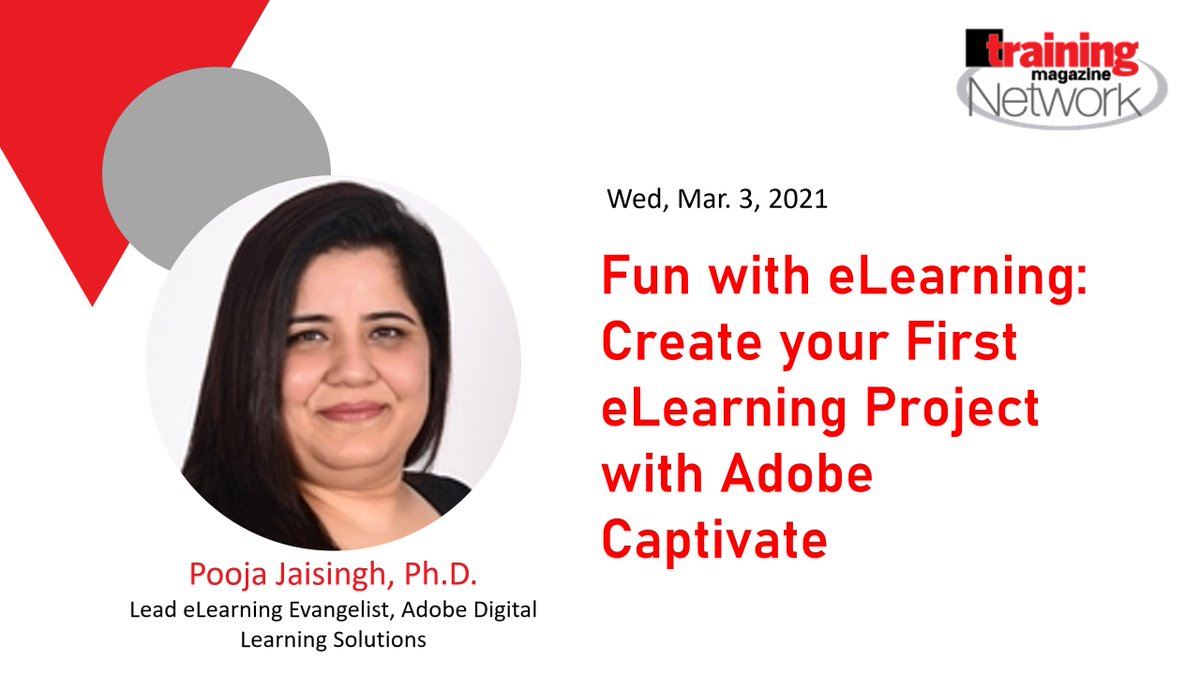 training magazine Network

Wed, Mar. 3, 2021

Fun with eLearning: Create your First eLearning Project with Adobe Captivate

Pooja Jaisingh, Ph.D.
Lead eLearning Evangelist, Adobe Digital Learning Solutions